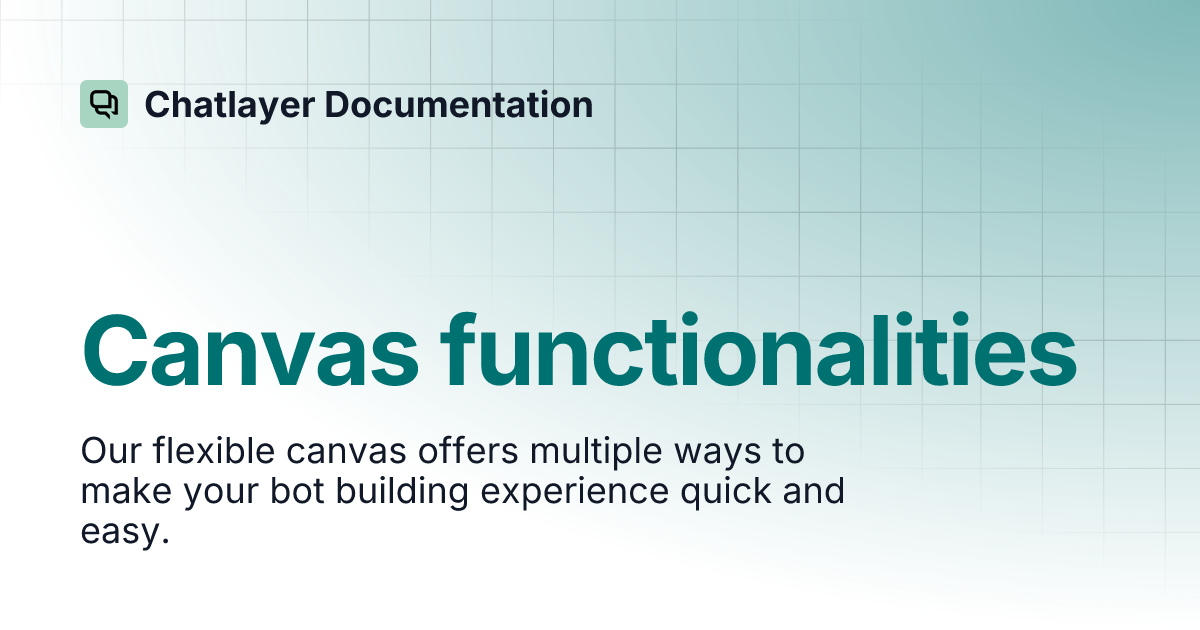 Chatlayer Documentation

Canvas functionalities

Our flexible canvas offers multiple ways to make your bot building experience quick and easy.